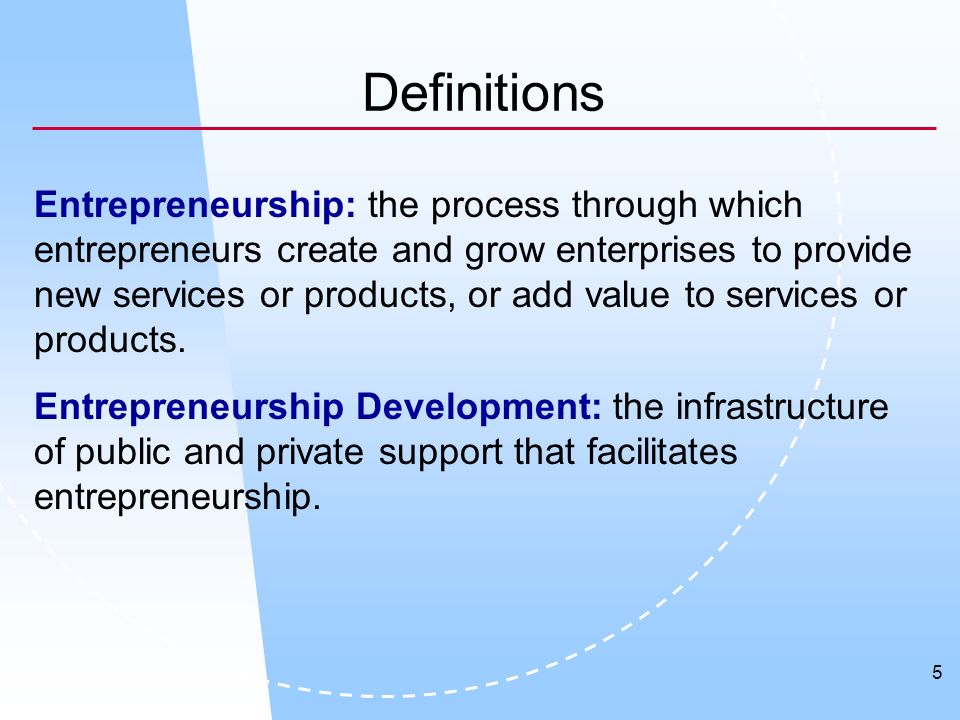 Definitions

Entrepreneurship: the process through which entrepreneurs create and grow enterprises to provide new services or products, or add value to services or products.

Entrepreneurship Development: the infrastructure of public and private support that facilitates entrepreneurship.

5